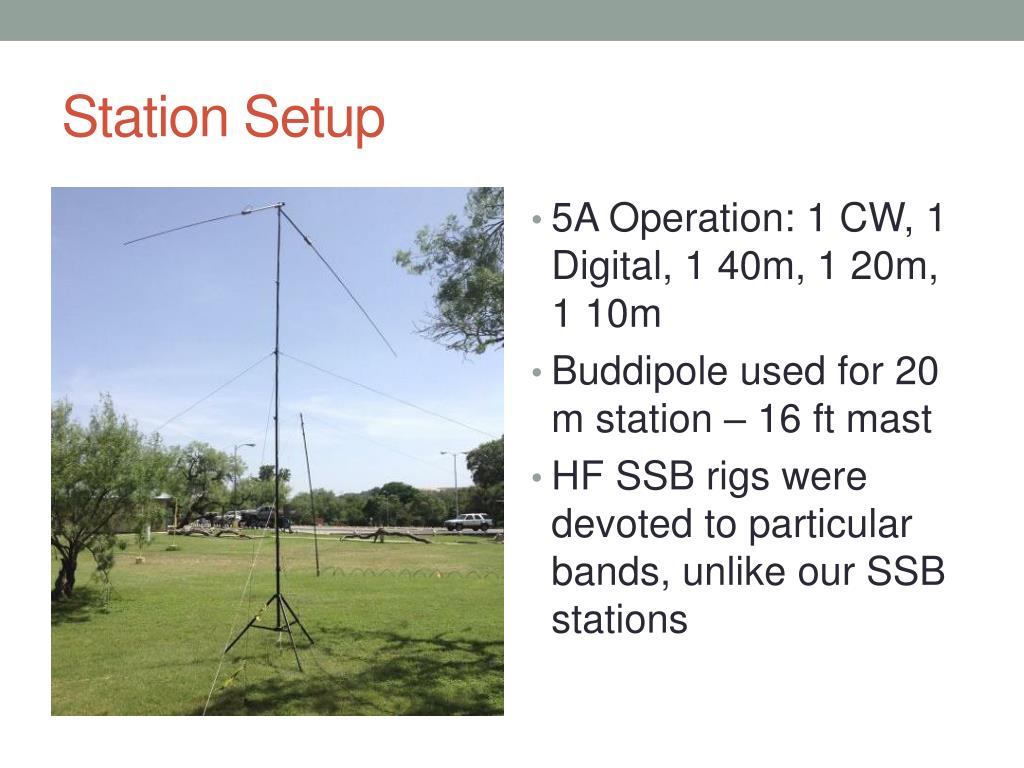 Station Setup

• 5A Operation: 1 CW, 1 Digital, 1 40m, 1 20m, 1 10m
• Buddipole used for 20 m station – 16 ft mast
• HF SSB rigs were devoted to particular bands, unlike our SSB stations